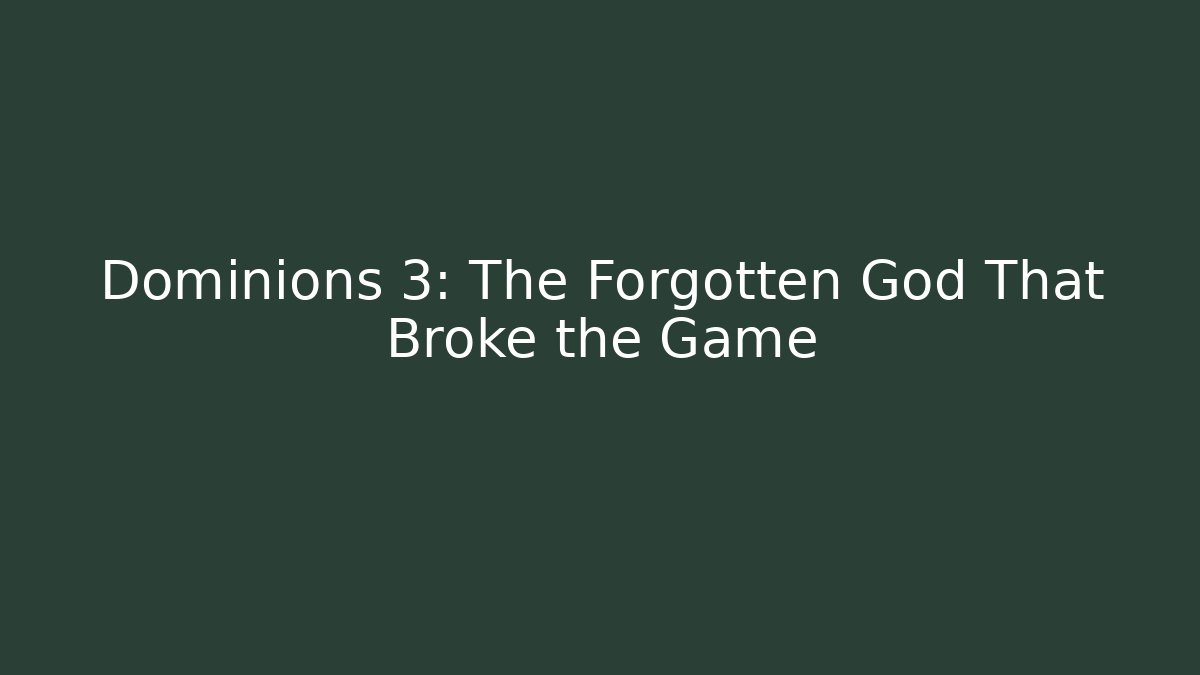 Dominions 3: The Forgotten God That Broke the Game